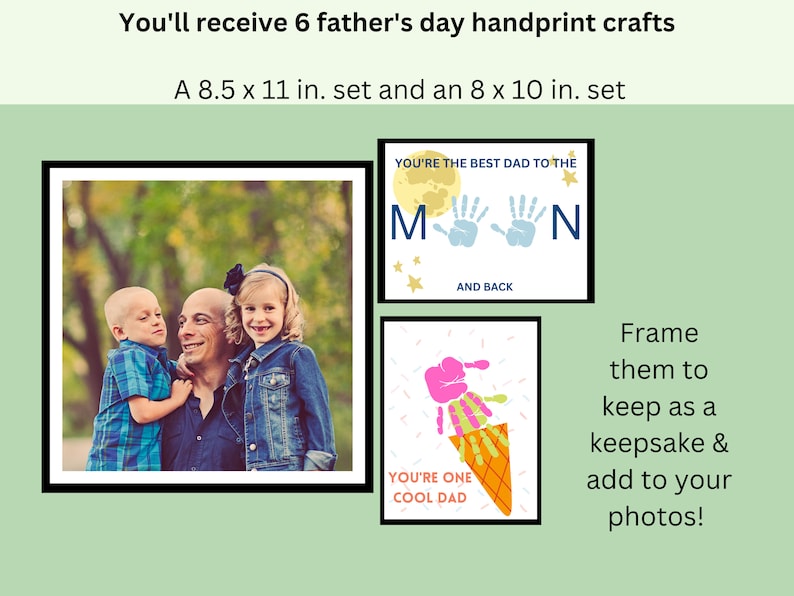 You'll receive 6 father's day handprint crafts

A 8.5 x 11 in. set and an 8 x 10 in. set

YOU'RE THE BEST DAD TO THE

M N

AND BACK

YOU'RE ONE COOL DAD

Frame them to keep as a keepsake & add to your photos!